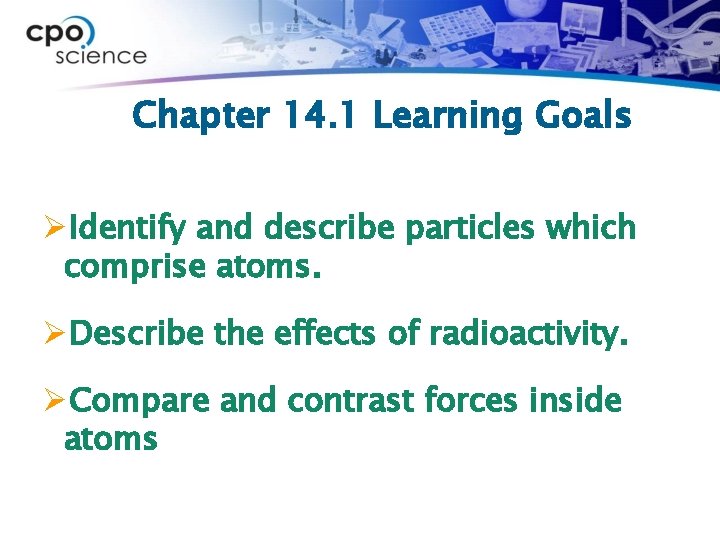 cpo science

Chapter 14.1 Learning Goals

➢Identify and describe particles which comprise atoms.

➢Describe the effects of radioactivity.

➢Compare and contrast forces inside atoms